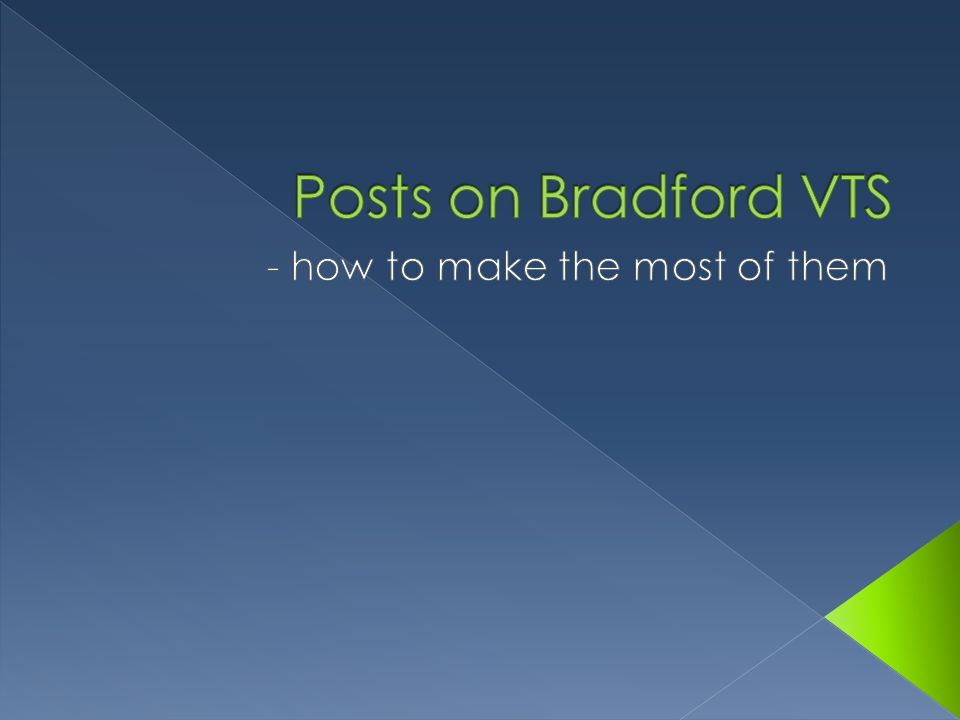 Posts on Bradford VTS

- how to make the most of them